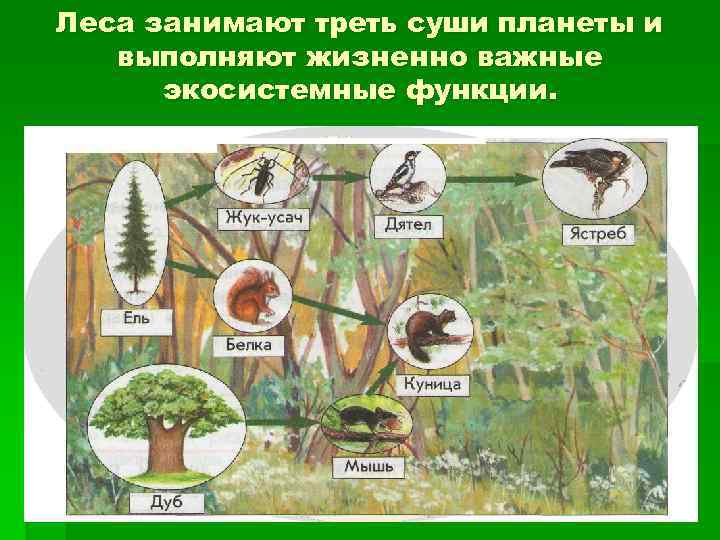 Леса занимают треть суши планеты и выполняют жизненно важные экосистемные функции.

Жук-усач

Дятел

Ястреб

Ель

Белка

Куница

Мышь

Дуб